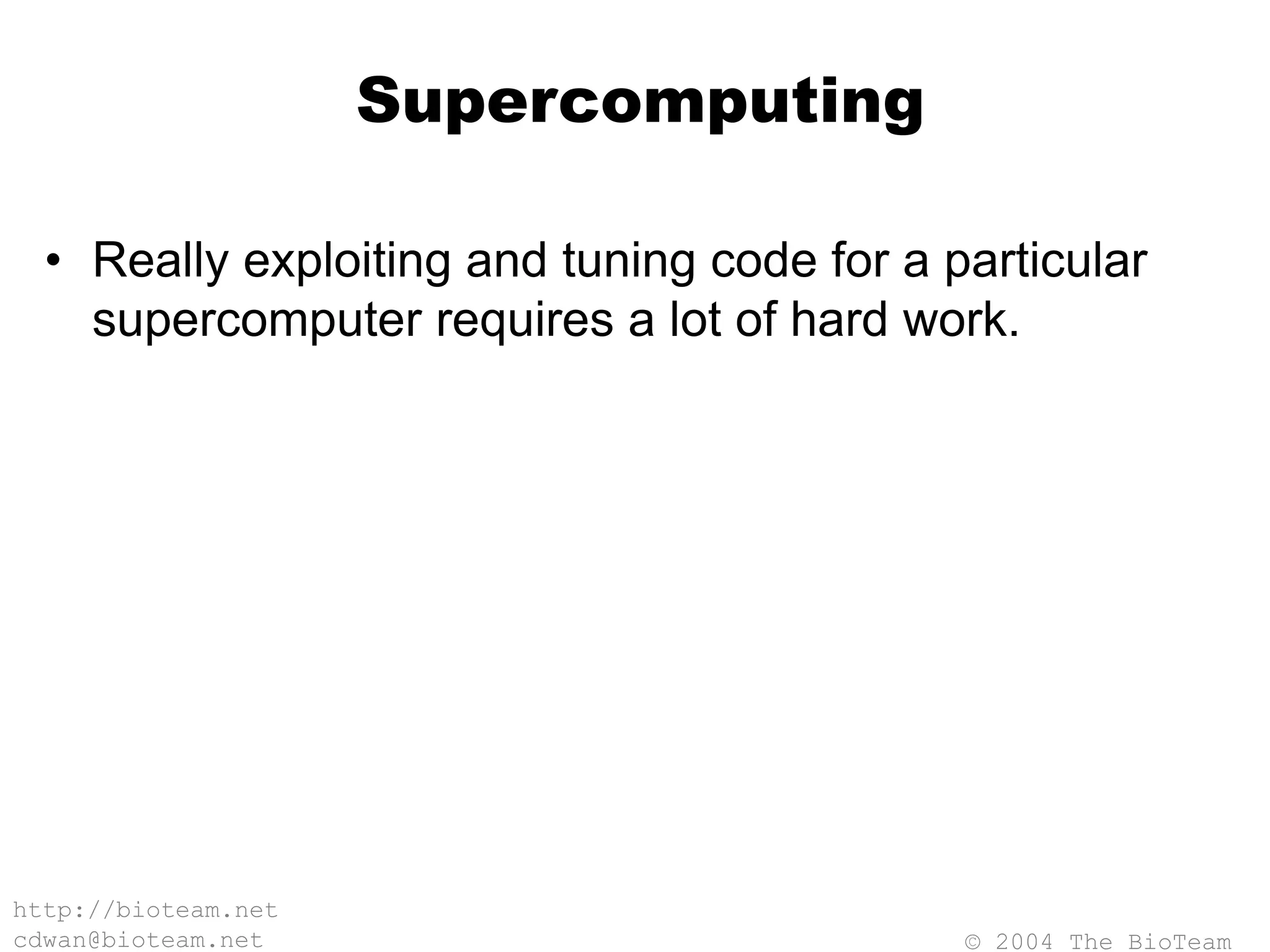 Supercomputing

• Really exploiting and tuning code for a particular supercomputer requires a lot of hard work.

http://bioteam.net
cdwan@bioteam.net

© 2004 The BioTeam